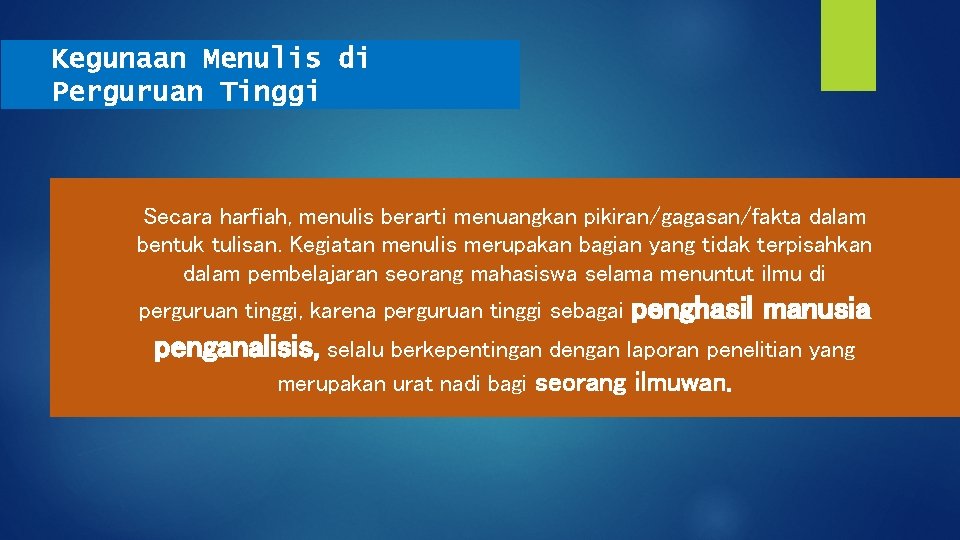 Kegunaan Menulis di Perguruan Tinggi

Secara harfiah, menulis berarti menuangkan pikiran/gagasan/fakta dalam bentuk tulisan. Kegiatan menulis merupakan bagian yang tidak terpisahkan dalam pembelajaran seorang mahasiswa selama menuntut ilmu di perguruan tinggi, karena perguruan tinggi sebagai penghasil manusia penganalisis, selalu berkepentingan dengan laporan penelitian yang merupakan urat nadi bagi seorang ilmuwan.